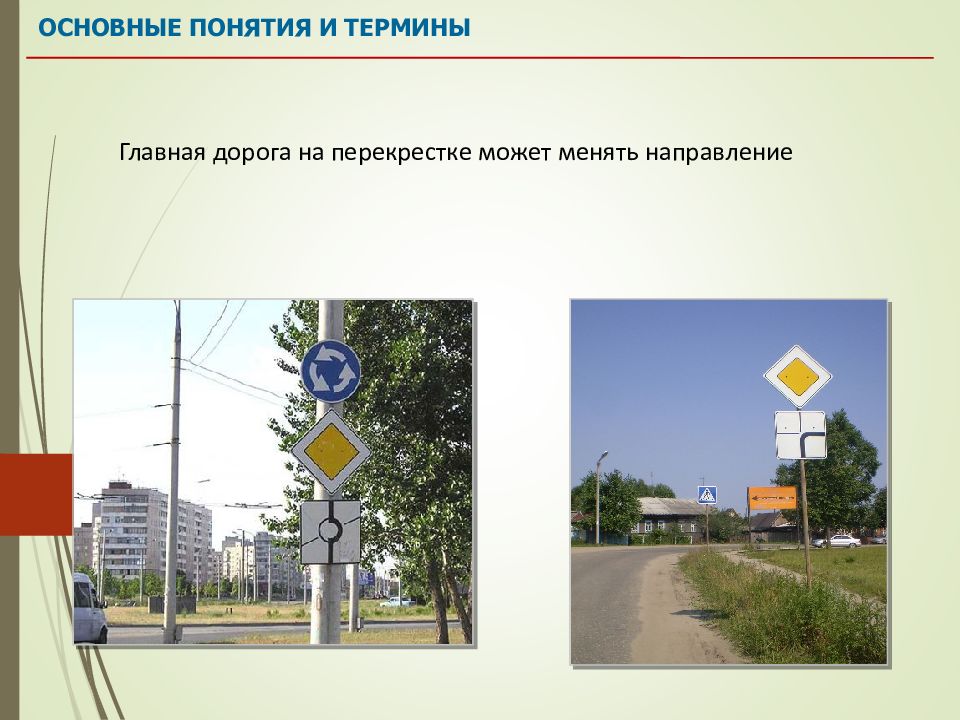 ОСНОВНЫЕ ПОНЯТИЯ И ТЕРМИНЫ

Главная дорога на перекрестке может менять направление